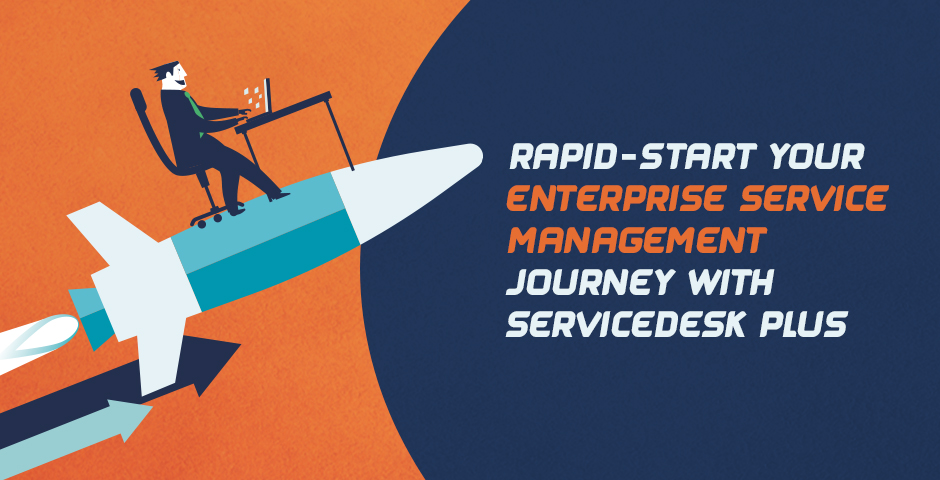 RAPID-START YOUR ENTERPRISE SERVICE MANAGEMENT JOURNEY WITH SERVICEDESK PLUS